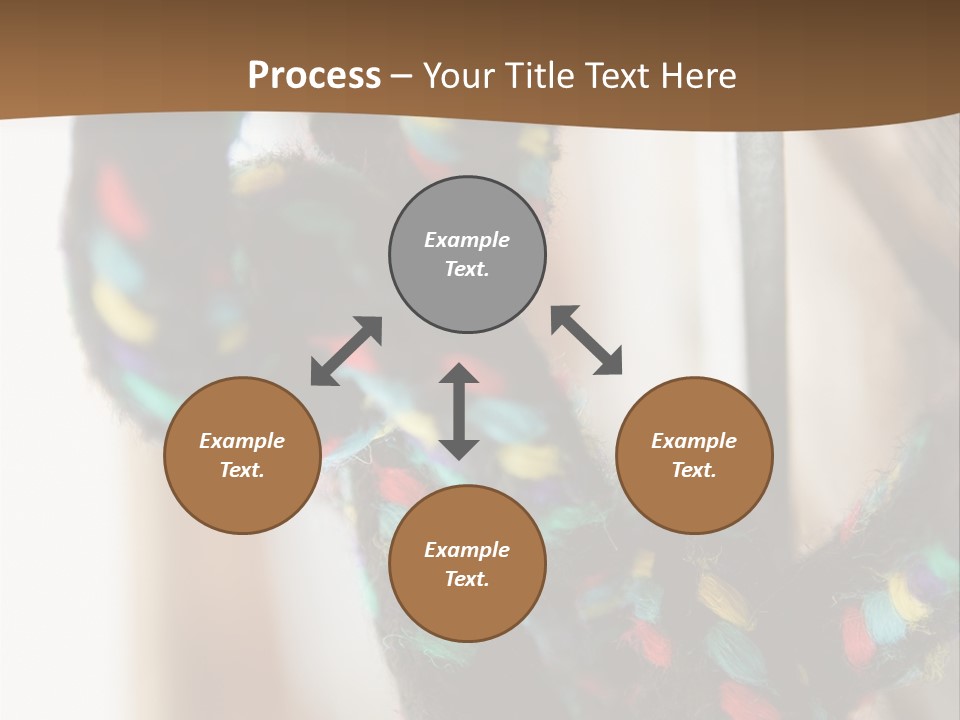 Process – Your Title Text Here

Example Text.

Example Text.

Example Text.

Example Text.